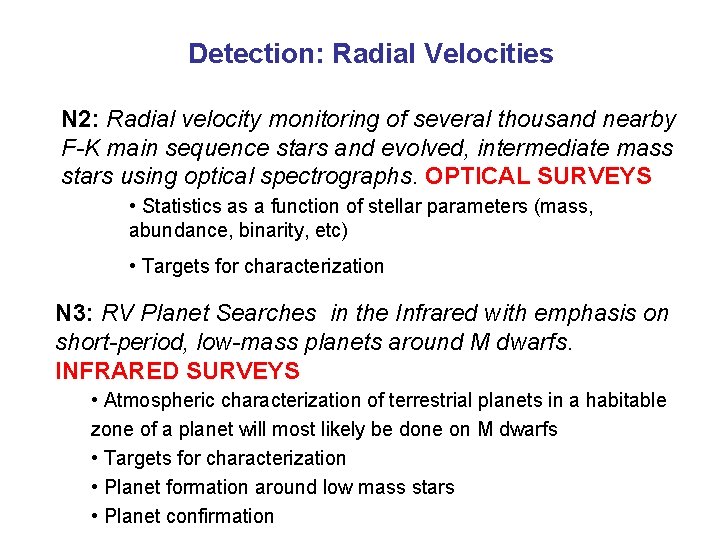 Detection: Radial Velocities

N2: Radial velocity monitoring of several thousand nearby F-K main sequence stars and evolved, intermediate mass stars using optical spectrographs. OPTICAL SURVEYS

• Statistics as a function of stellar parameters (mass, abundance, binarity, etc)

• Targets for characterization

N3: RV Planet Searches in the Infrared with emphasis on short-period, low-mass planets around M dwarfs. INFRARED SURVEYS

• Atmospheric characterization of terrestrial planets in a habitable zone of a planet will most likely be done on M dwarfs

• Targets for characterization

• Planet formation around low mass stars

• Planet confirmation